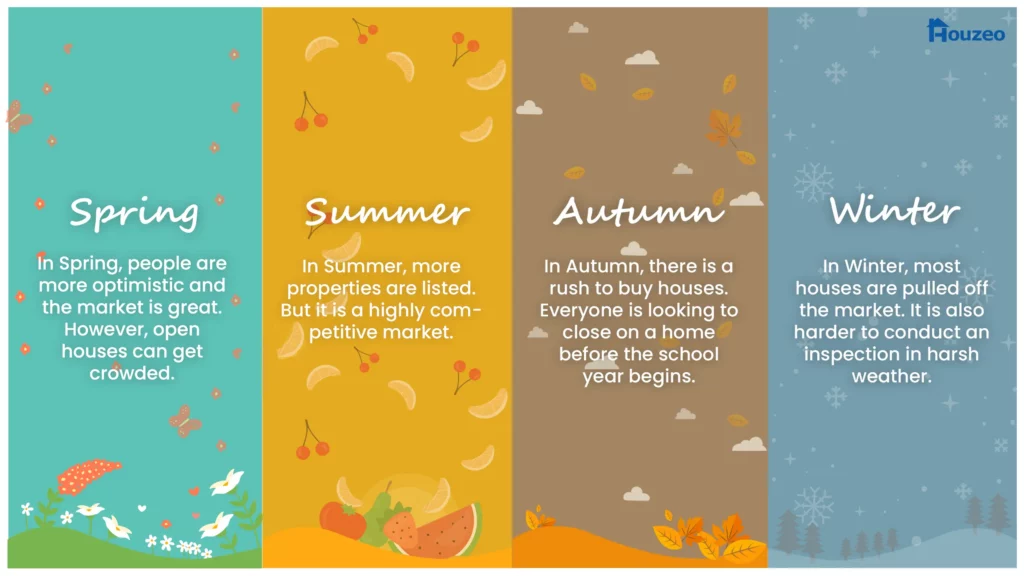 Houzeo

Spring

In Spring, people are more optimistic and the market is great. However, open houses can get crowded.

Summer

In Summer, more properties are listed. But it is a highly competitive market.

Autumn

In Autumn, there is a rush to buy houses. Everyone is looking to close on a home before the school year begins.

Winter

In Winter, most houses are pulled off the market. It is also harder to conduct an inspection in harsh weather.